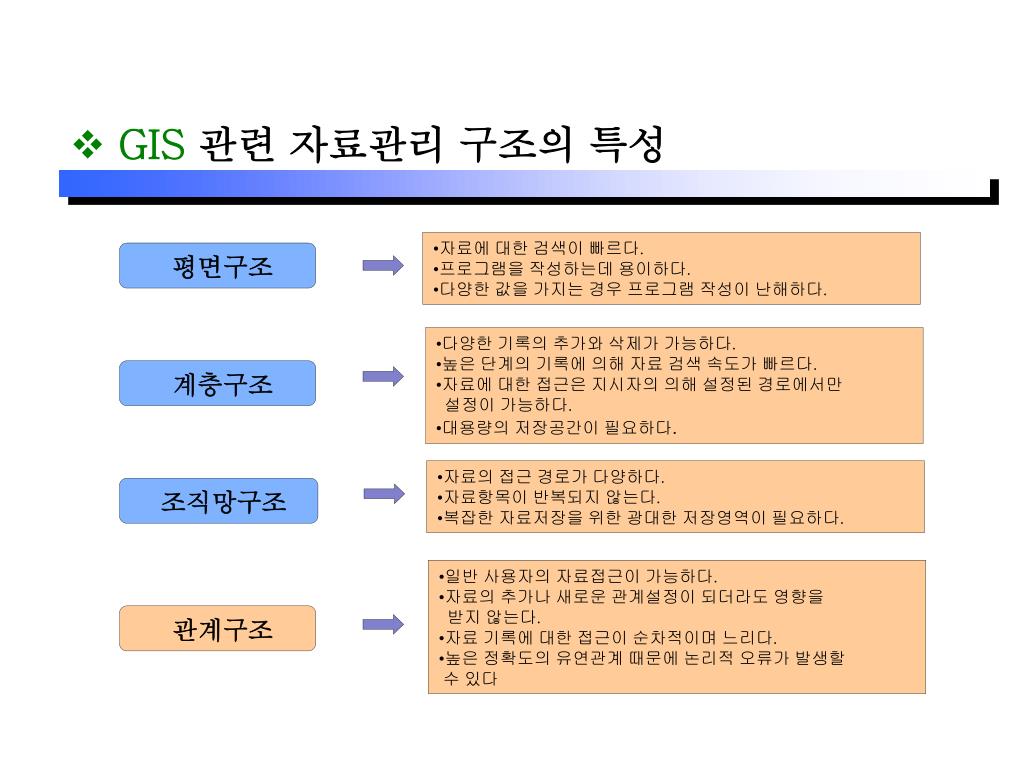 ❖ GIS 관련 자료관리 구조의 특성

평면구조

•자료에 대한 검색이 빠르다.
•프로그램을 작성하는데 용이하다.
•다양한 값을 가지는 경우 프로그램 작성이 난해하다.

계층구조

•다양한 기록의 추가와 삭제가 가능하다.
•높은 단계의 기록에 의해 자료 검색 속도가 빠르다.
•자료에 대한 접근은 지시자의 의해 설정된 경로에서만 설정이 가능하다.
•대용량의 저장공간이 필요하다.

조직망구조

•자료의 접근 경로가 다양하다.
•자료항목이 반복되지 않는다.
•복잡한 자료저장을 위한 광대한 저장영역이 필요하다.

관계구조

•일반 사용자의 자료접근이 가능하다.
•자료의 추가나 새로운 관계설정이 되더라도 영향을 받지 않는다.
•자료 기록에 대한 접근이 순차적이며 느리다.
•높은 정확도의 유연관계 때문에 논리적 오류가 발생할 수 있다